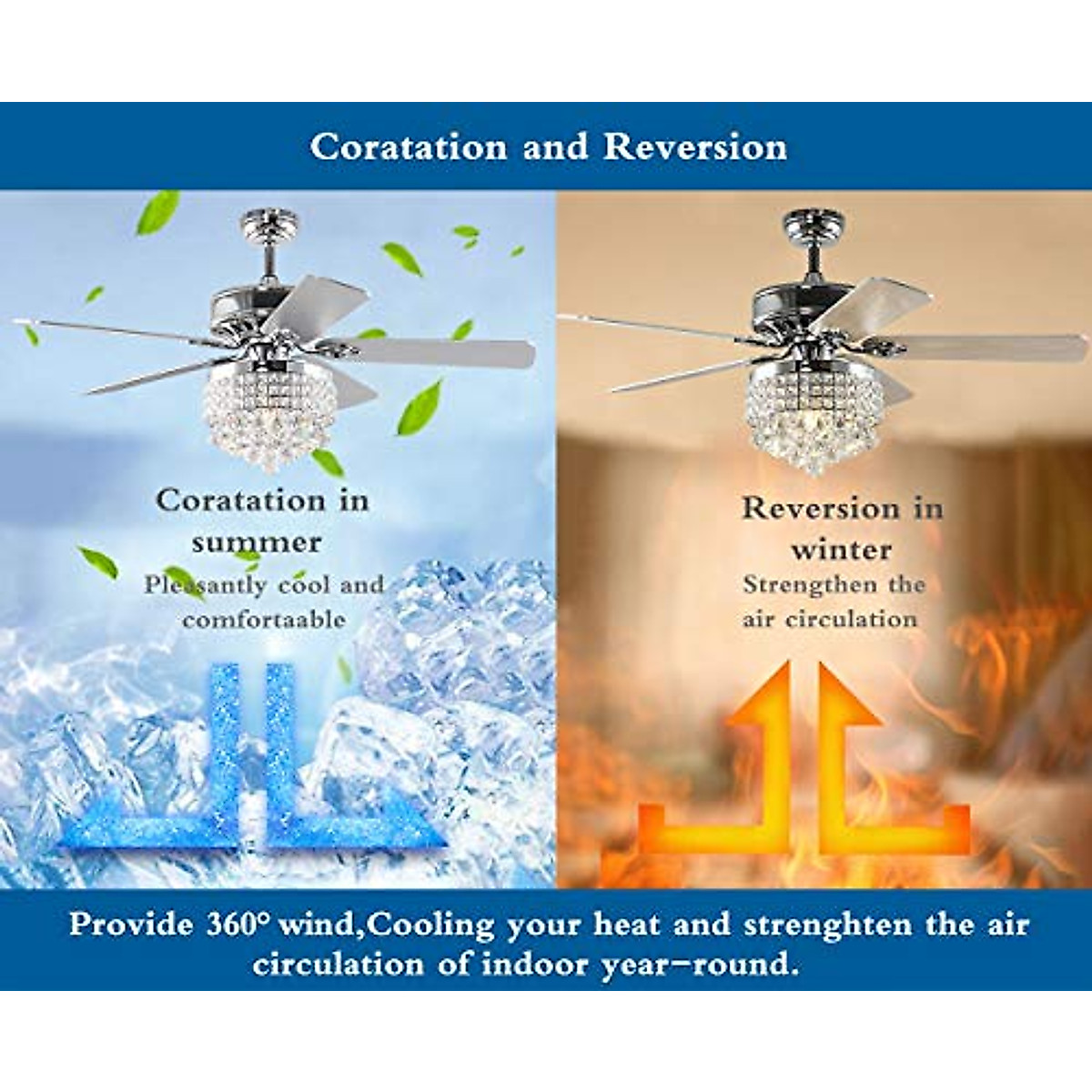 Coratation and Reversion

Coratation in summer
Pleasantly cool and comfortaable

Reversion in winter
Strengthen the air circulation

Provide 360° wind,Cooling your heat and strenghten the air circulation of indoor year-round.